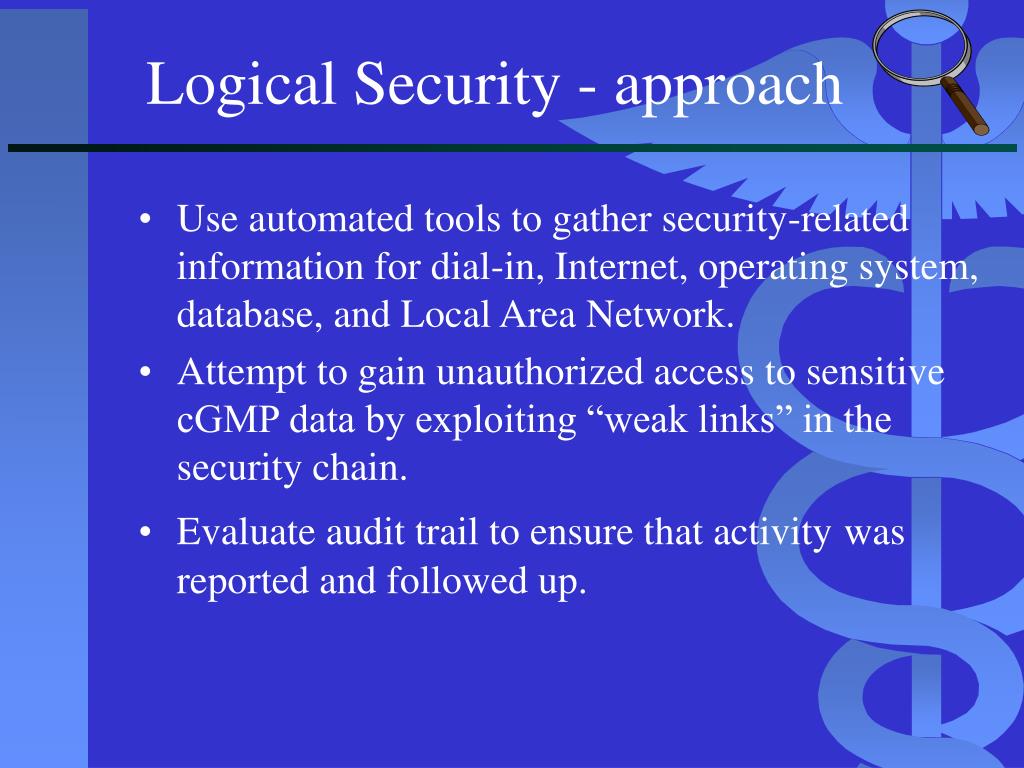 Logical Security - approach

• Use automated tools to gather security-related information for dial-in, Internet, operating system, database, and Local Area Network.

• Attempt to gain unauthorized access to sensitive cGMP data by exploiting “weak links” in the security chain.

• Evaluate audit trail to ensure that activity was reported and followed up.